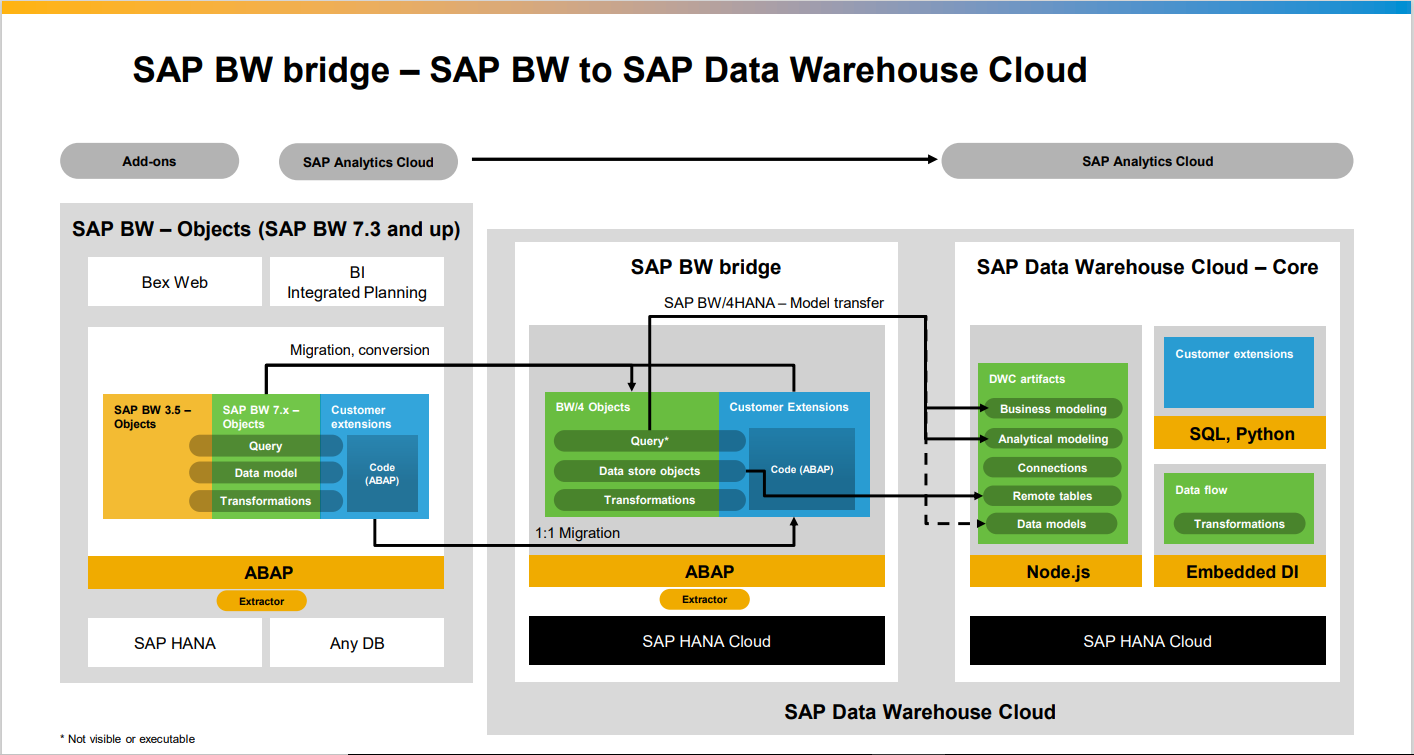 SAP BW bridge – SAP BW to SAP Data Warehouse Cloud

Add-ons

SAP Analytics Cloud

SAP Analytics Cloud

SAP BW – Objects (SAP BW 7.3 and up)

Bex Web

BI
Integrated Planning

Migration, conversion

SAP BW 3.5 – Objects

SAP BW 7.x – Objects

Customer extensions

Query

Data model

Transformations

Code (ABAP)

ABAP

Extractor

SAP HANA

Any DB

SAP BW bridge

SAP BW/4HANA – Model transfer

BW/4 Objects

Customer Extensions

Query*

Data store objects

Transformations

Code (ABAP)

1:1 Migration

ABAP

Extractor

SAP HANA Cloud

SAP Data Warehouse Cloud – Core

DWC artifacts

Business modeling

Analytical modeling

Connections

Remote tables

Data models

Node.js

Customer extensions

SQL, Python

Data flow

Transformations

Embedded DI

SAP HANA Cloud

SAP Data Warehouse Cloud

* Not visible or executable